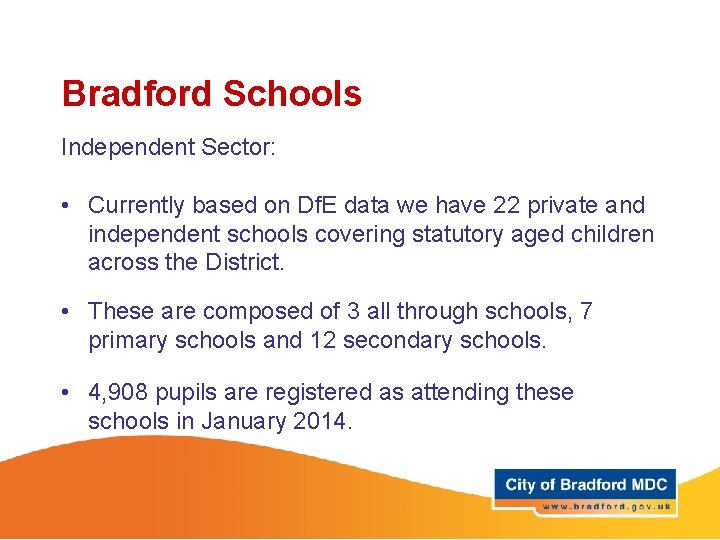 Bradford Schools

Independent Sector:

• Currently based on DfE data we have 22 private and independent schools covering statutory aged children across the District.

• These are composed of 3 all through schools, 7 primary schools and 12 secondary schools.

• 4,908 pupils are registered as attending these schools in January 2014.

City of Bradford MDC
www.bradford.gov.uk